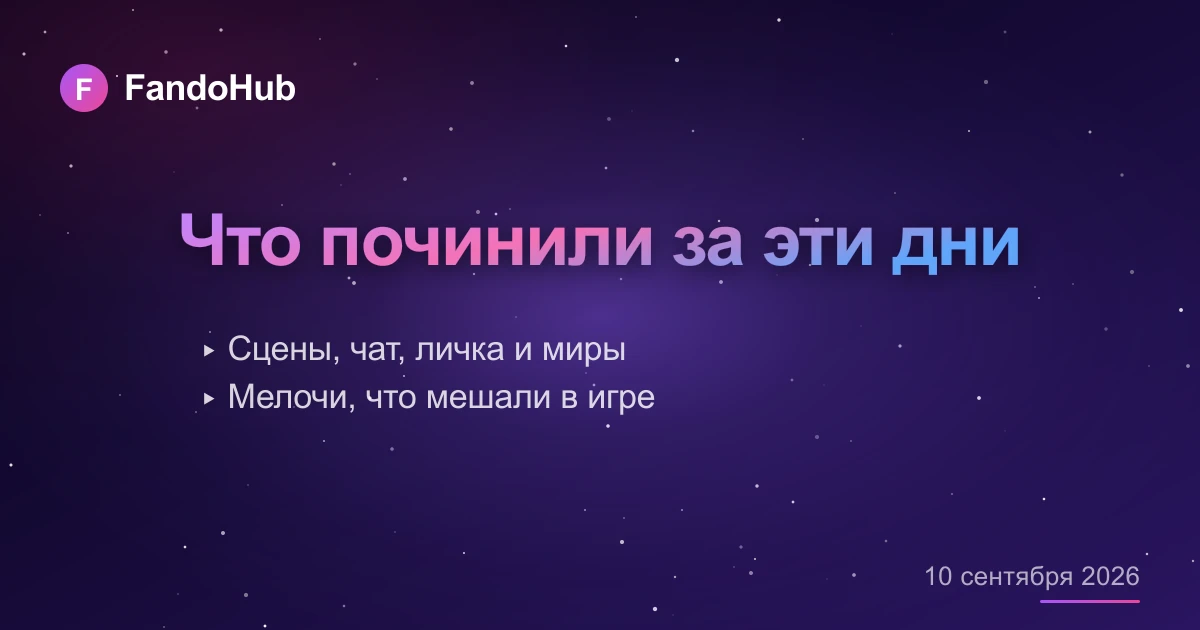 F FandoHub

Что починили за эти дни

▸ Сцены, чат, личка и миры
▸ Мелочи, что мешали в игре

10 сентября 2026